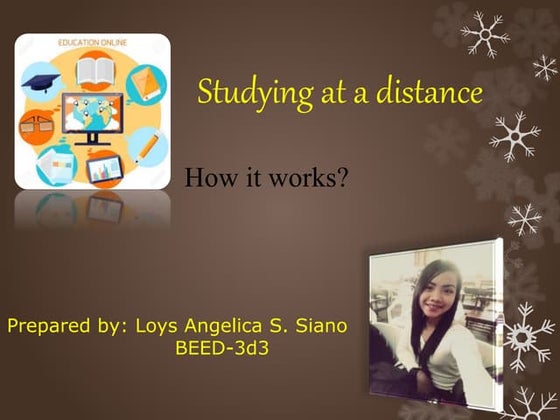 EDUCATION ONLINE

Studying at a distance

How it works?

Prepared by: Loys Angelica S. Siano
BEED-3d3